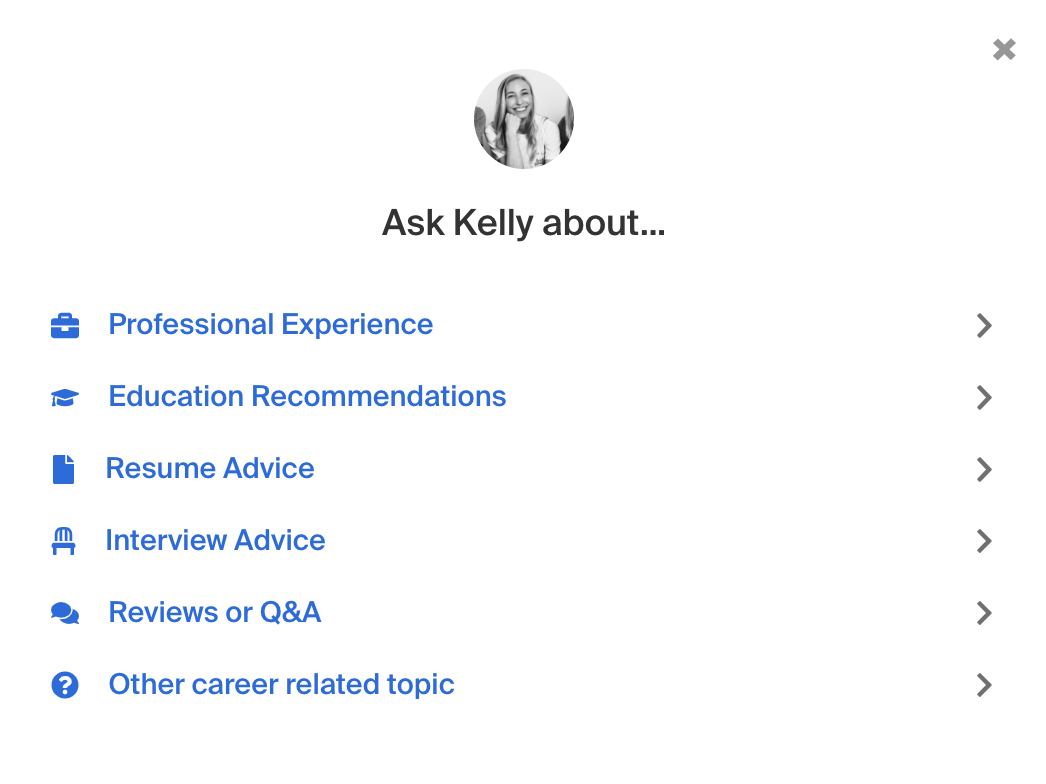 Ask Kelly about...

Professional Experience

Education Recommendations

Resume Advice

Interview Advice

Reviews or Q&A

Other career related topic